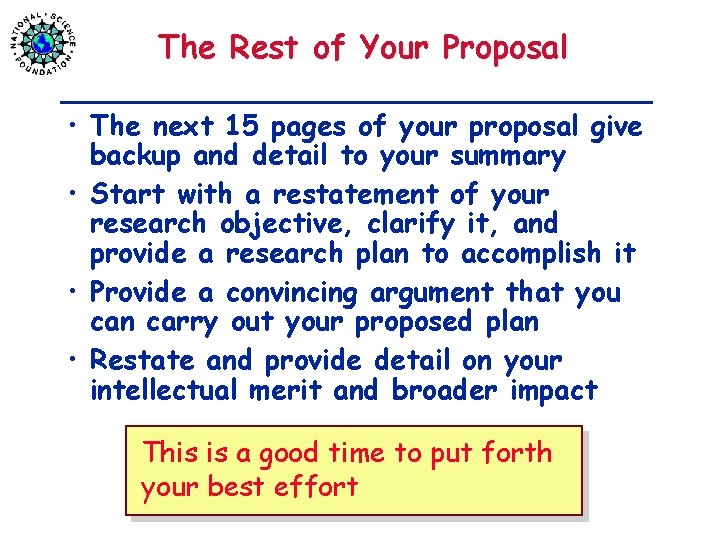 NATIONAL SCIENCE FOUNDATION

The Rest of Your Proposal

• The next 15 pages of your proposal give backup and detail to your summary

• Start with a restatement of your research objective, clarify it, and provide a research plan to accomplish it

• Provide a convincing argument that you can carry out your proposed plan

• Restate and provide detail on your intellectual merit and broader impact

This is a good time to put forth your best effort